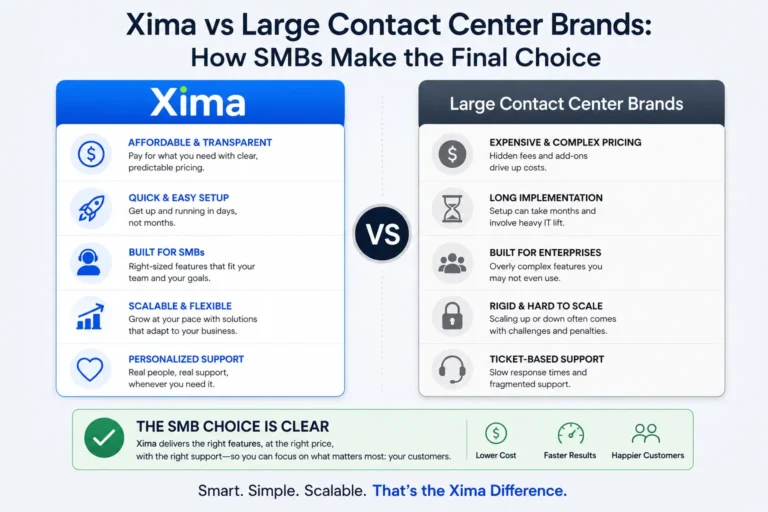 Xima vs Large Contact Center Brands:
How SMBs Make the Final Choice

Xima

AFFORDABLE & TRANSPARENT
Pay for what you need with clear, predictable pricing.

QUICK & EASY SETUP
Get up and running in days, not months.

BUILT FOR SMBs
Right-sized features that fit your team and your goals.

SCALABLE & FLEXIBLE
Grow at your pace with solutions that adapt to your business.

PERSONALIZED SUPPORT
Real people, real support, whenever you need it.

VS

Large Contact Center Brands

EXPENSIVE & COMPLEX PRICING
Hidden fees and add-ons drive up costs.

LONG IMPLEMENTATION
Setup can take months and involve heavy IT lift.

BUILT FOR ENTERPRISES
Overly complex features you may not even use.

RIGID & HARD TO SCALE
Scaling up or down often comes with challenges and penalties.

TICKET-BASED SUPPORT
Slow response times and fragmented support.

THE SMB CHOICE IS CLEAR
Xima delivers the right features, at the right price, with the right support—so you can focus on what matters most: your customers.

Lower Cost
Faster Results
Happier Customers

Smart. Simple. Scalable. That's the Xima Difference.